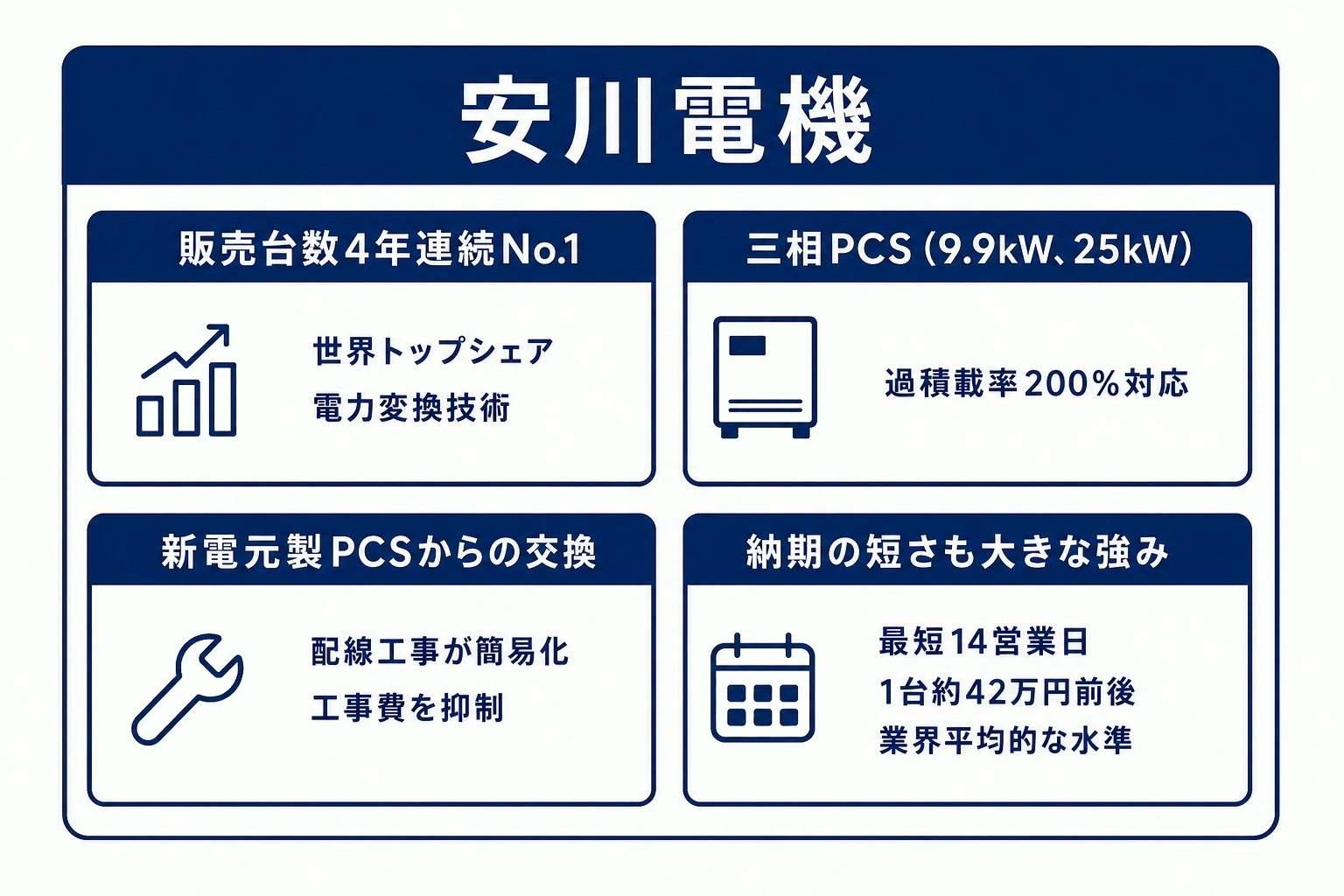 安川電機

販売台数4年連続No.1

世界トップシェア
電力変換技術

三相PCS（9.9kW、25kW）

過積載率200%対応

新電元製PCSからの交換

配線工事が簡易化
工事費を抑制

納期の短さも大きな強み

最短14営業日
1台約42万円前後
業界平均的な水準